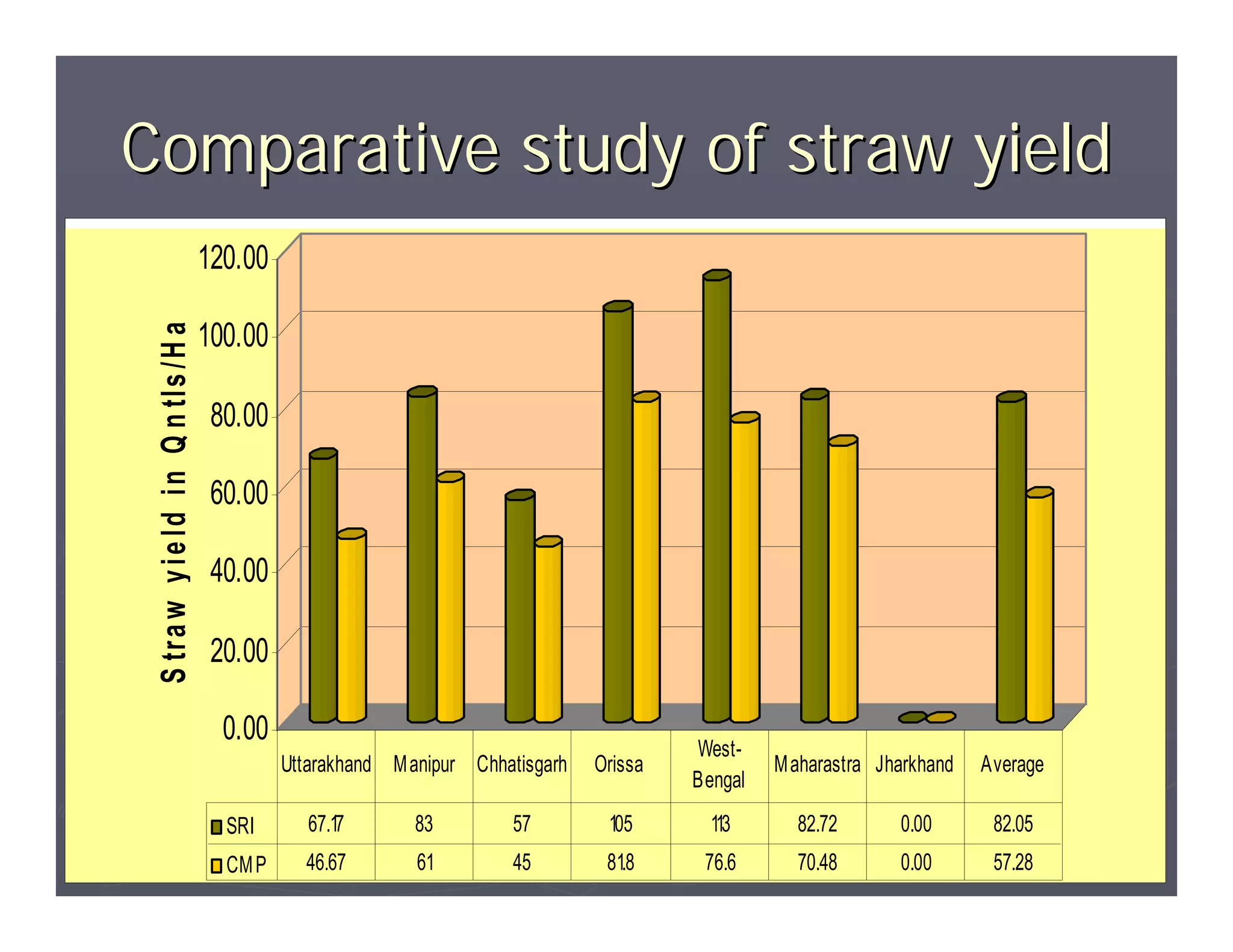 Comparative study of straw yield

Straw yield in Qntls/Ha

120.00
100.00
80.00
60.00
40.00
20.00
0.00

| | Uttarakhand | Manipur | Chhatisgarh | Orissa | West-Bengal | Maharastra | Jharkhand | Average |
|---|---|---|---|---|---|---|---|---|
| SRI | 67.17 | 83 | 57 | 105 | 113 | 82.72 | 0.00 | 82.05 |
| CMP | 46.67 | 61 | 45 | 81.8 | 76.6 | 70.48 | 0.00 | 57.28 |